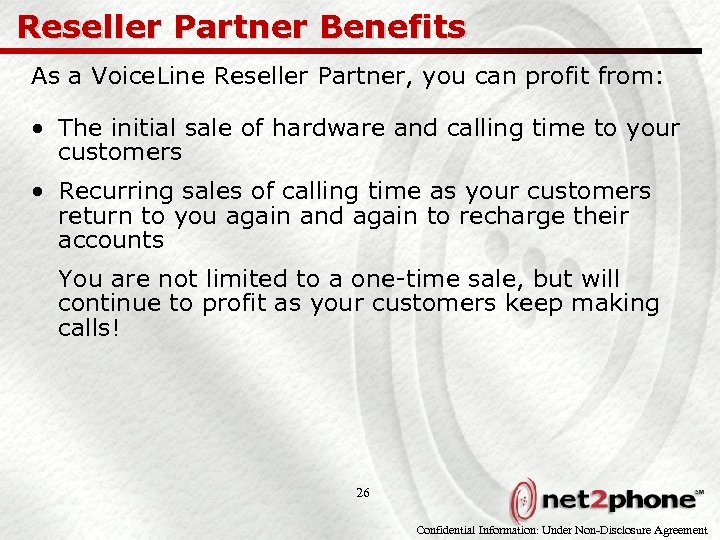 Reseller Partner Benefits

As a VoiceLine Reseller Partner, you can profit from:

• The initial sale of hardware and calling time to your customers

• Recurring sales of calling time as your customers return to you again and again to recharge their accounts

You are not limited to a one-time sale, but will continue to profit as your customers keep making calls!

26

net2phone℠

Confidential Information: Under Non-Disclosure Agreement